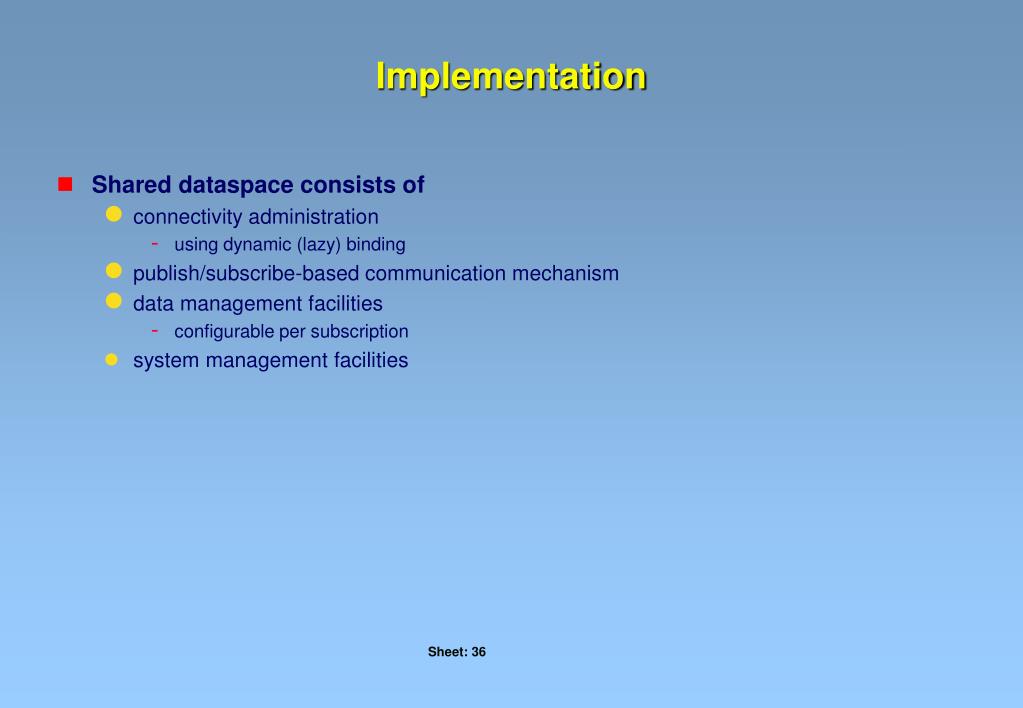 Implementation

Shared dataspace consists of

connectivity administration

- using dynamic (lazy) binding

publish/subscribe-based communication mechanism

data management facilities

- configurable per subscription

system management facilities

Sheet: 36